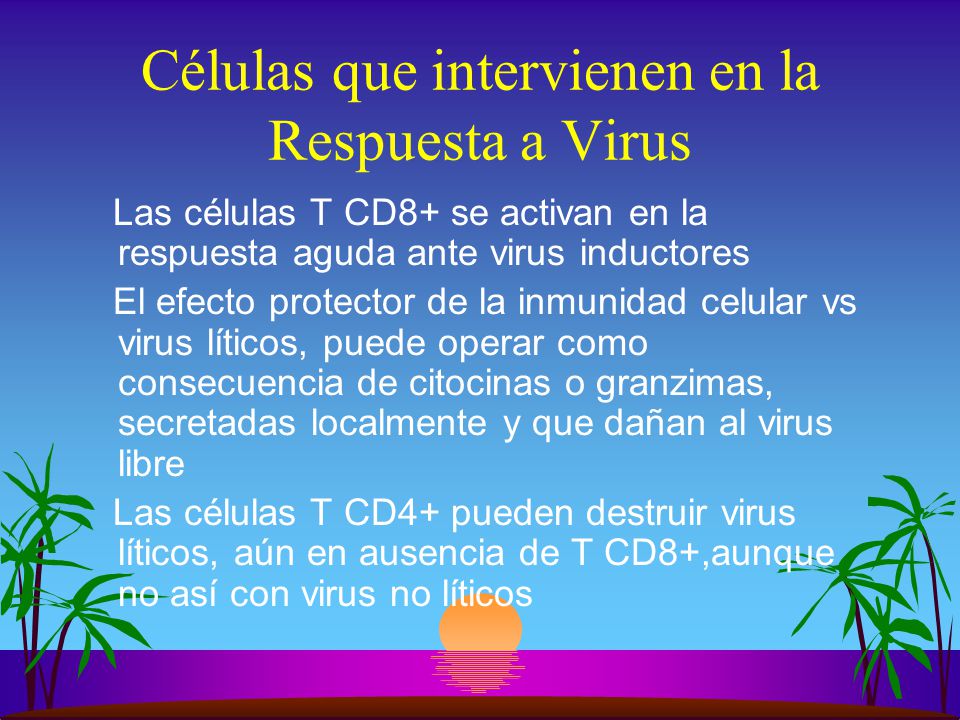 Células que intervienen en la Respuesta a Virus

Las células T CD8+ se activan en la respuesta aguda ante virus inductores

El efecto protector de la inmunidad celular vs virus líticos, puede operar como consecuencia de citocinas o granzimas, secretadas localmente y que dañan al virus libre

Las células T CD4+ pueden destruir virus líticos, aún en ausencia de T CD8+,aunque no así con virus no líticos